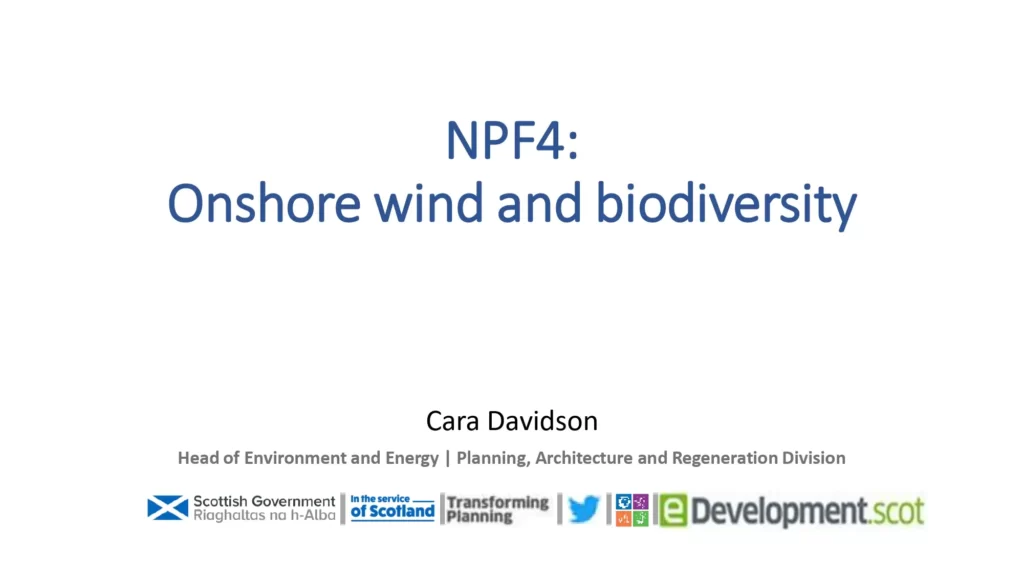 NPF4:
Onshore wind and biodiversity

Cara Davidson

Head of Environment and Energy | Planning, Architecture and Regeneration Division

Scottish Government
Riaghaltas na h-Alba

In the service of Scotland

Transforming Planning

eDevelopment.scot